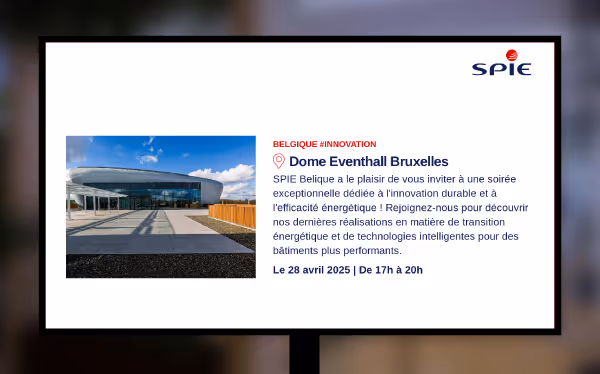 SPIE

BELGIQUE #INNOVATION

Dome Eventhall Bruxelles

SPIE Belique a le plaisir de vous inviter à une soirée exceptionnelle dédiée à l'innovation durable et à l'efficacité énergétique ! Rejoignez-nous pour découvrir nos dernières réalisations en matière de transition énergétique et de technologies intelligentes pour des bâtiments plus performants.

Le 28 avril 2025 | De 17h à 20h